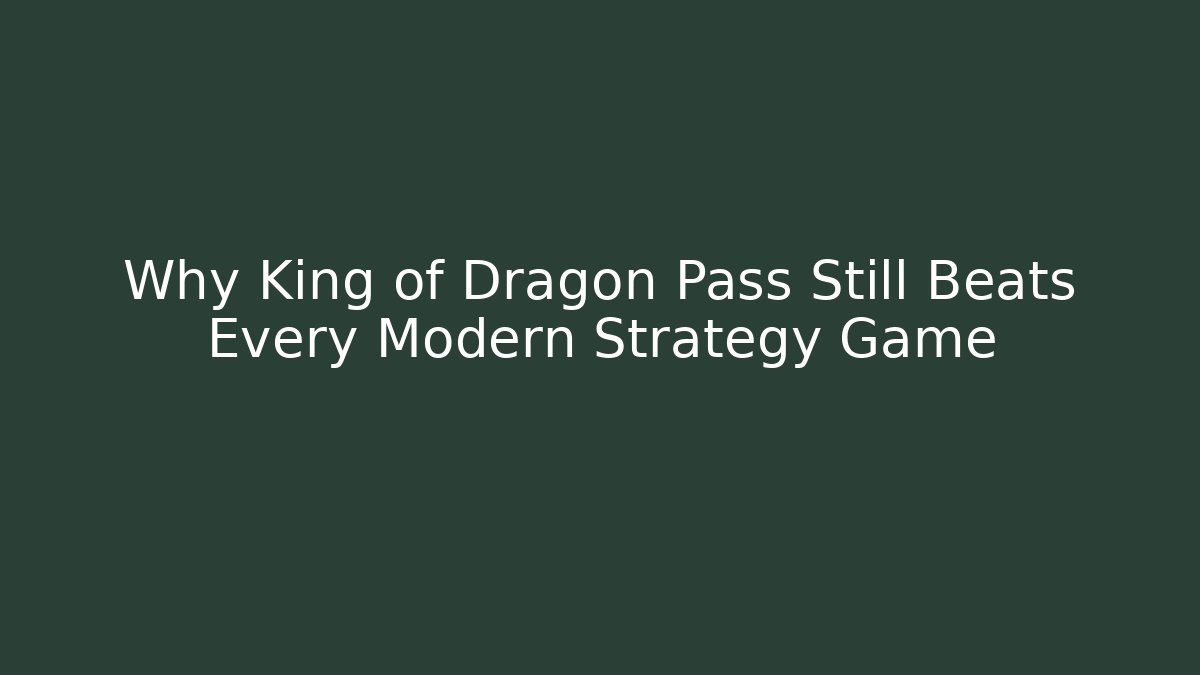 Why King of Dragon Pass Still Beats Every Modern Strategy Game